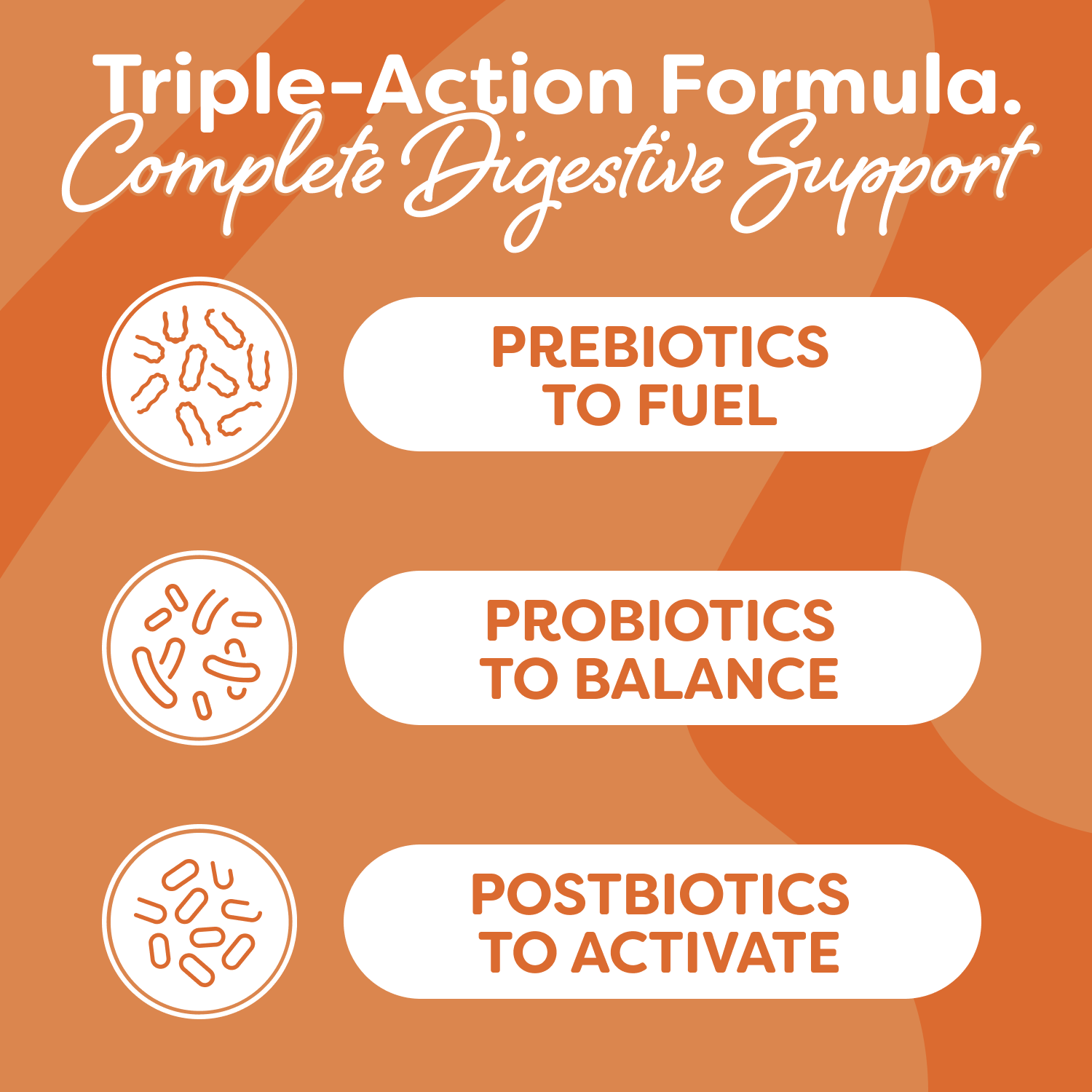 Triple-Action Formula.
Complete Digestive Support

PREBIOTICS TO FUEL

PROBIOTICS TO BALANCE

POSTBIOTICS TO ACTIVATE